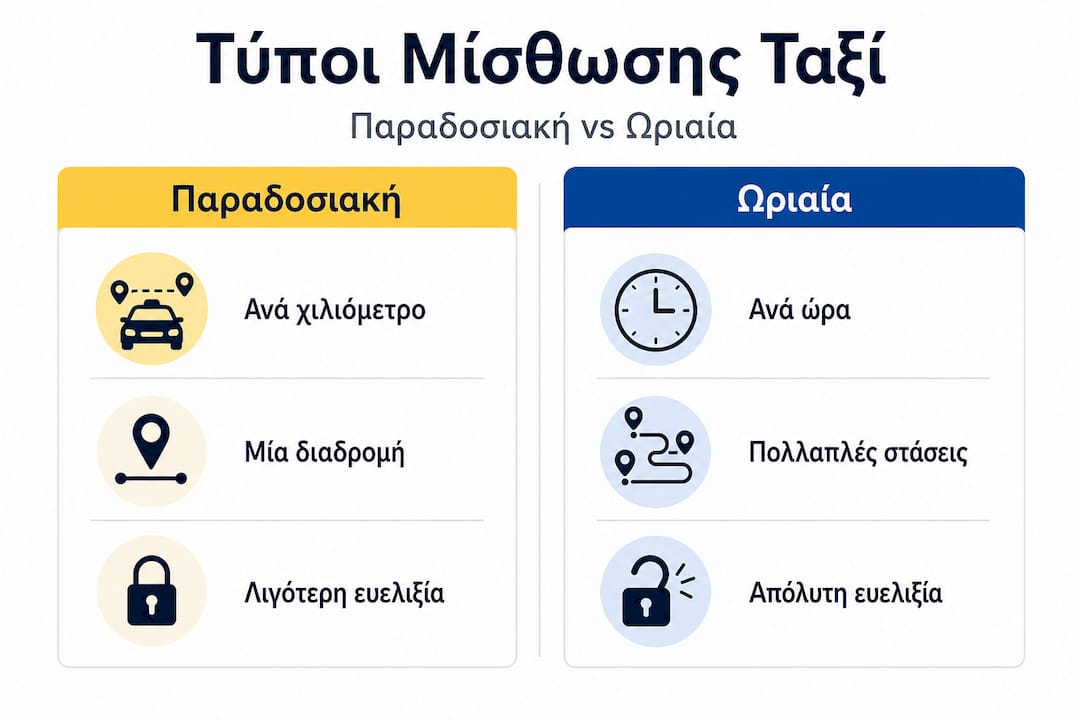 Τύποι Μίσθωσης Ταξί

Παραδοσιακή vs Ωριαία

Παραδοσιακή

Ανά χιλιόμετρο

Μία διαδρομή

Λιγότερη ευελιξία

Ωριαία

Ανά ώρα

Πολλαπλές στάσεις

Απόλυτη ευελιξία